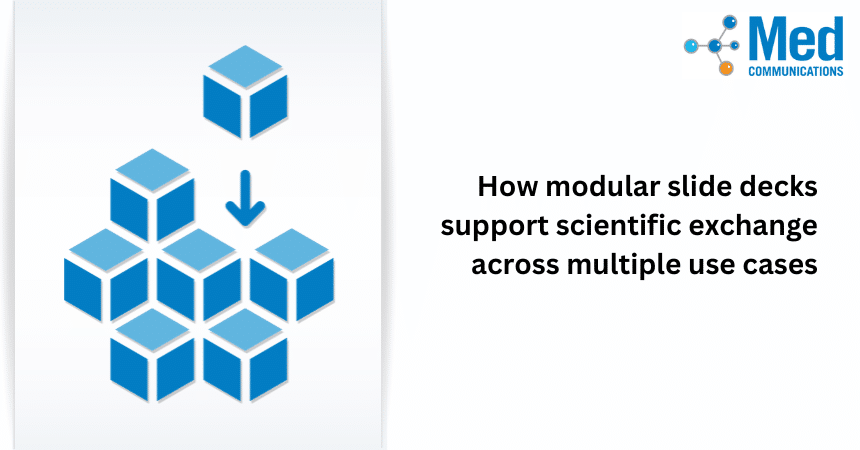 Med
COMMUNICATIONS

How modular slide decks support scientific exchange across multiple use cases